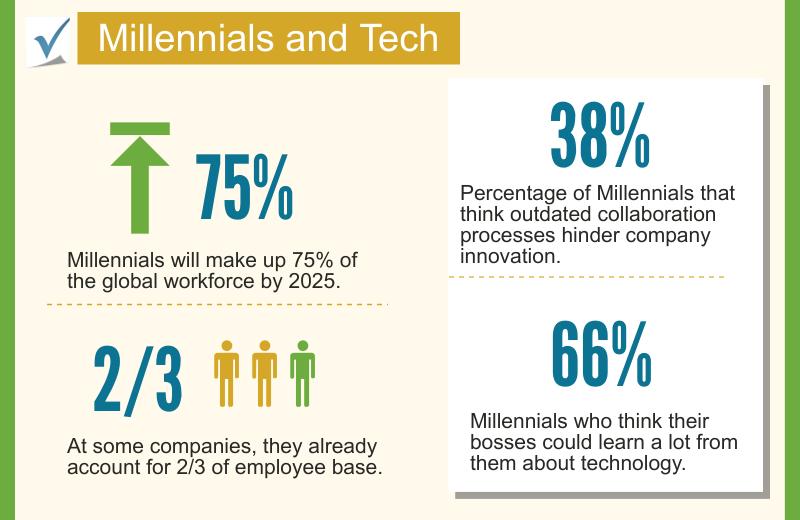 Millennials and Tech

75%

Millennials will make up 75% of the global workforce by 2025.

2/3

At some companies, they already account for 2/3 of employee base.

38%

Percentage of Millennials that think outdated collaboration processes hinder company innovation.

66%

Millennials who think their bosses could learn a lot from them about technology.